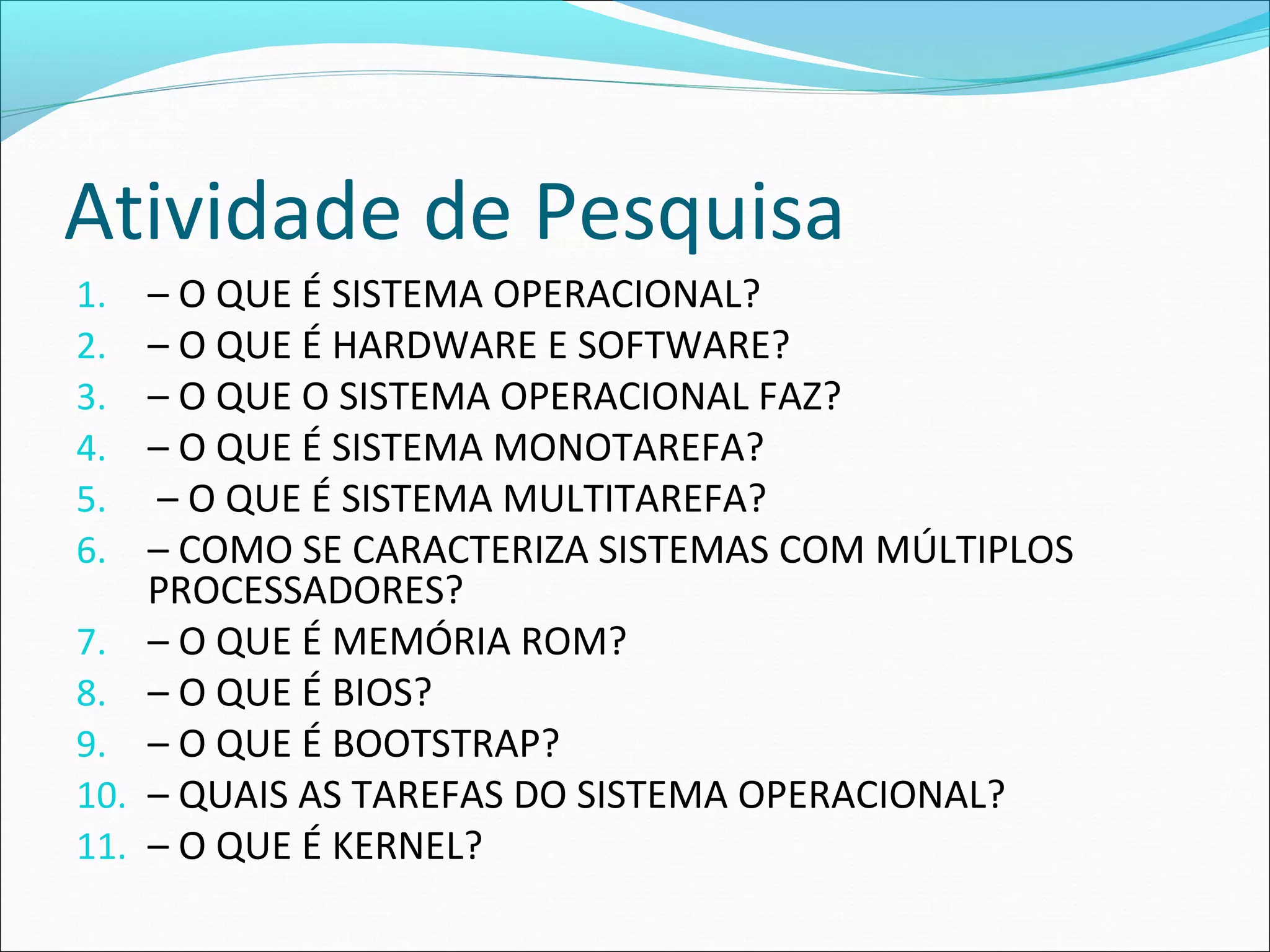 Atividade de Pesquisa

1. – O QUE É SISTEMA OPERACIONAL?
2. – O QUE É HARDWARE E SOFTWARE?
3. – O QUE O SISTEMA OPERACIONAL FAZ?
4. – O QUE É SISTEMA MONOTAREFA?
5. – O QUE É SISTEMA MULTITAREFA?
6. – COMO SE CARACTERIZA SISTEMAS COM MÚLTIPLOS PROCESSADORES?
7. – O QUE É MEMÓRIA ROM?
8. – O QUE É BIOS?
9. – O QUE É BOOTSTRAP?
10. – QUAIS AS TAREFAS DO SISTEMA OPERACIONAL?
11. – O QUE É KERNEL?